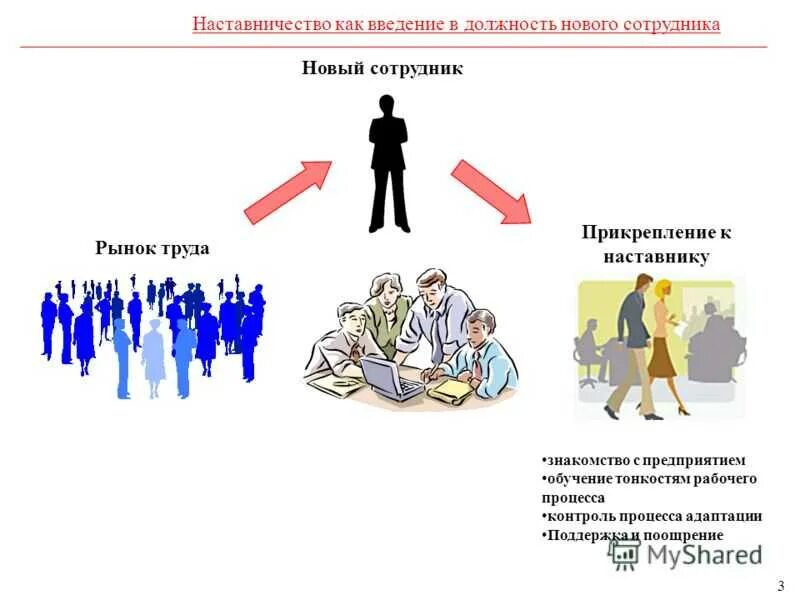 Наставничество как введение в должность нового сотрудника

Новый сотрудник

Рынок труда

Прикрепление к наставнику

•знакомство с предприятием
•обучение тонкостям рабочего процесса
•контроль процесса адаптации
•Поддержка и поощрение

MyShared

3